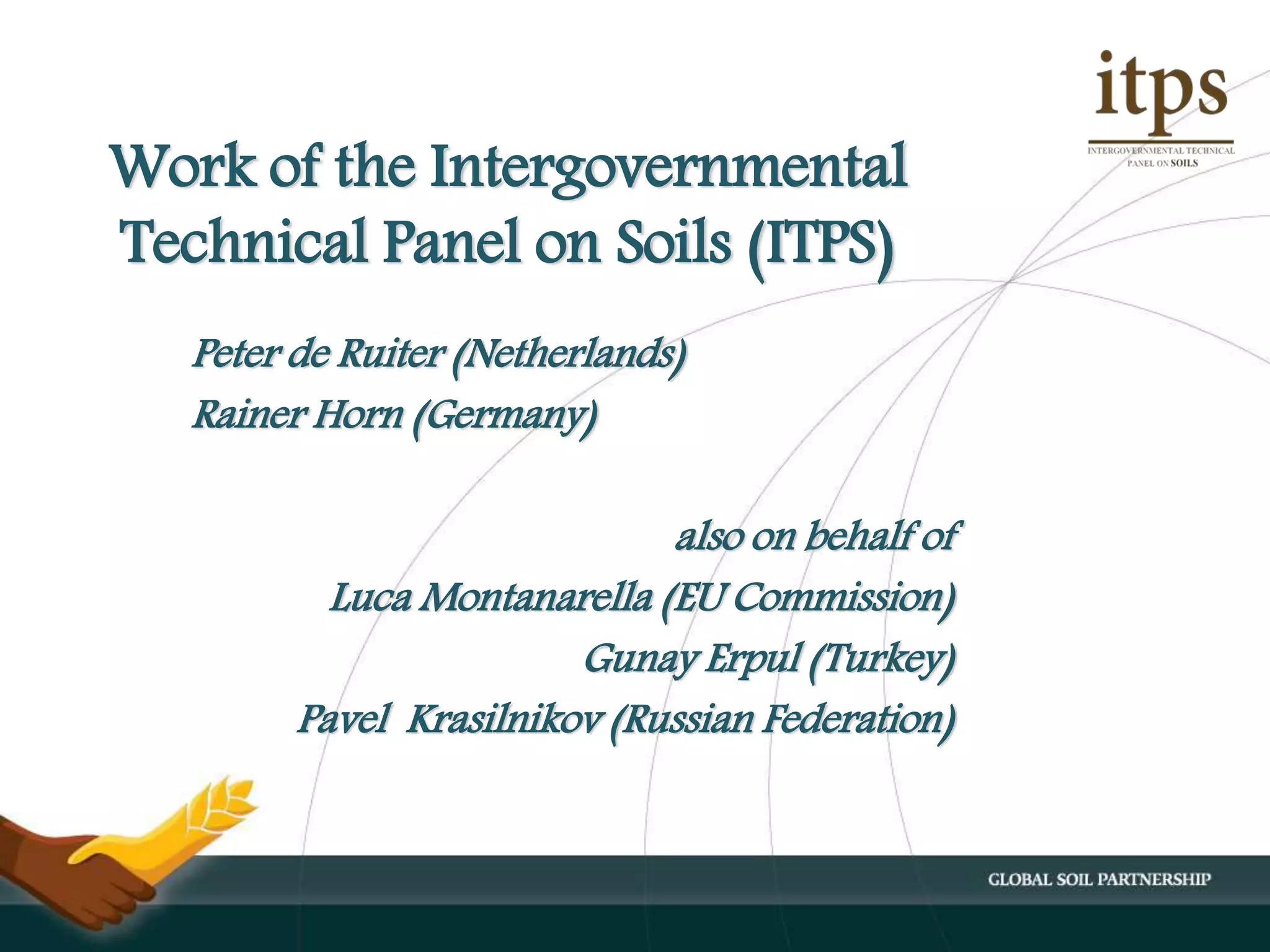 itps
INTERGOVERNMENTAL TECHNICAL PANEL ON SOILS

Work of the Intergovernmental Technical Panel on Soils (ITPS)

Peter de Ruiter (Netherlands)
Rainer Horn (Germany)

also on behalf of
Luca Montanarella (EU Commission)
Gunay Erpul (Turkey)
Pavel Krasilnikov (Russian Federation)

GLOBAL SOIL PARTNERSHIP